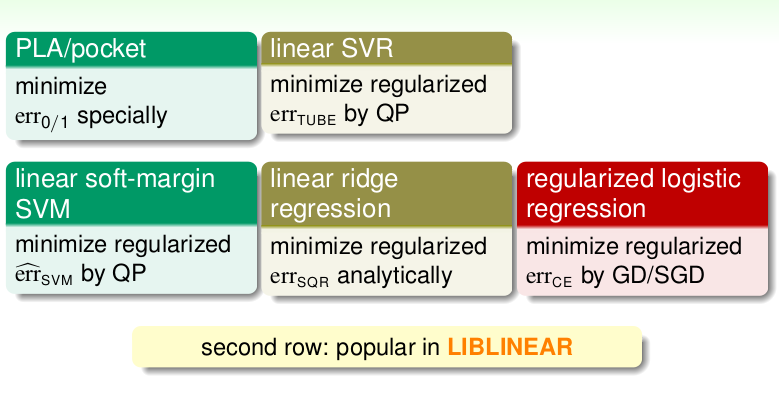 PLA/pocket

minimize $\text{err}_{0/1}$ specially

linear SVR

minimize regularized $\text{err}_{\text{TUBE}}$ by QP

linear soft-margin SVM

minimize regularized $\widehat{\text{err}}_{\text{SVM}}$ by QP

linear ridge regression

minimize regularized $\text{err}_{\text{SQR}}$ analytically

regularized logistic regression

minimize regularized $\text{err}_{\text{CE}}$ by GD/SGD

second row: popular in LIBLINEAR